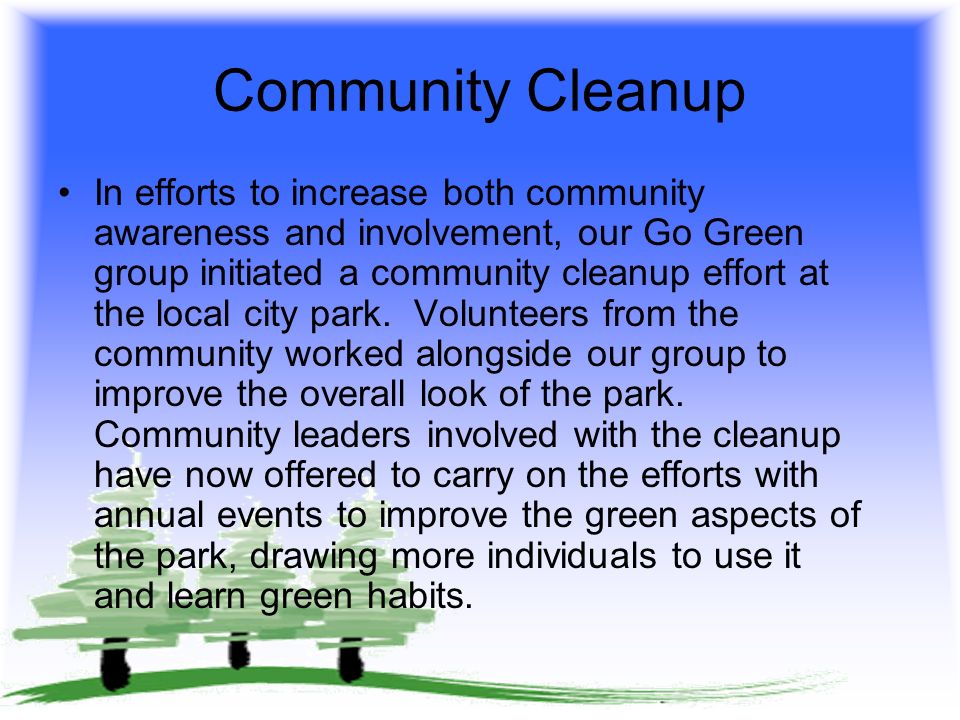 Community Cleanup

• In efforts to increase both community awareness and involvement, our Go Green group initiated a community cleanup effort at the local city park. Volunteers from the community worked alongside our group to improve the overall look of the park. Community leaders involved with the cleanup have now offered to carry on the efforts with annual events to improve the green aspects of the park, drawing more individuals to use it and learn green habits.